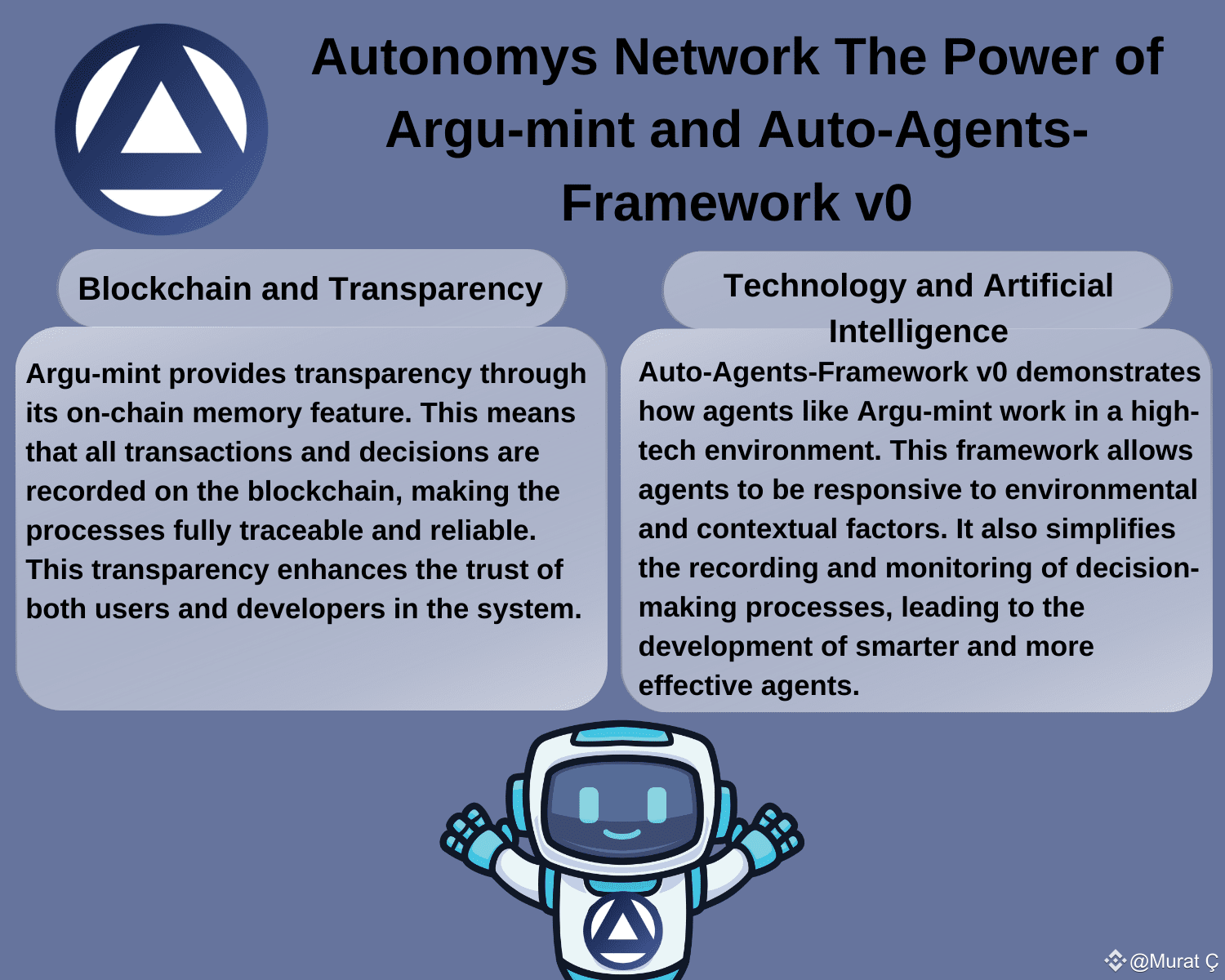 Autonomys Network The Power of Argu-mint and Auto-Agents-Framework v0

Blockchain and Transparency

Argu-mint provides transparency through its on-chain memory feature. This means that all transactions and decisions are recorded on the blockchain, making the processes fully traceable and reliable. This transparency enhances the trust of both users and developers in the system.

Technology and Artificial Intelligence

Auto-Agents-Framework v0 demonstrates how agents like Argu-mint work in a high-tech environment. This framework allows agents to be responsive to environmental and contextual factors. It also simplifies the recording and monitoring of decision-making processes, leading to the development of smarter and more effective agents.

@Murat Ç